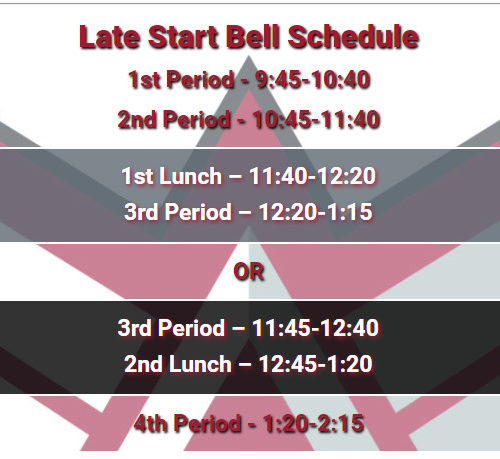 Late Start Bell Schedule

1st Period - 9:45-10:40

2nd Period - 10:45-11:40

1st Lunch – 11:40-12:20

3rd Period – 12:20-1:15

OR

3rd Period – 11:45-12:40

2nd Lunch – 12:45-1:20

4th Period - 1:20-2:15